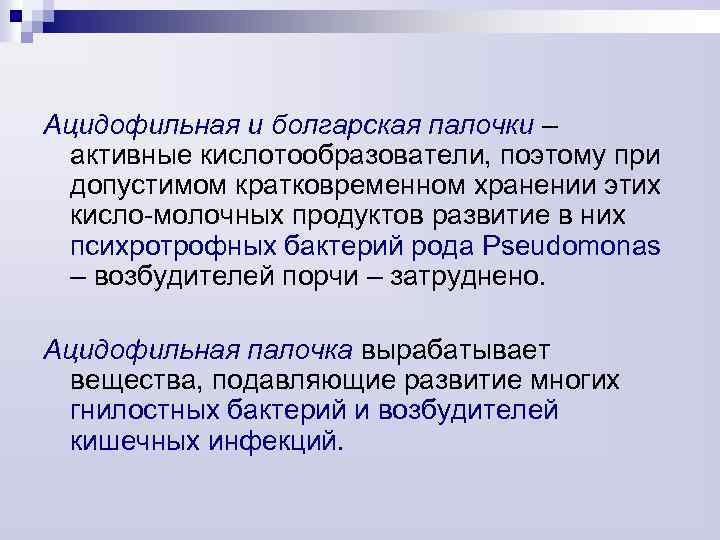 Ацидофильная и болгарская палочки – активные кислотообразователи, поэтому при допустимом кратковременном хранении этих кисло-молочных продуктов развитие в них психротрофных бактерий рода Pseudomonas – возбудителей порчи – затруднено.

Ацидофильная палочка вырабатывает вещества, подавляющие развитие многих гнилостных бактерий и возбудителей кишечных инфекций.